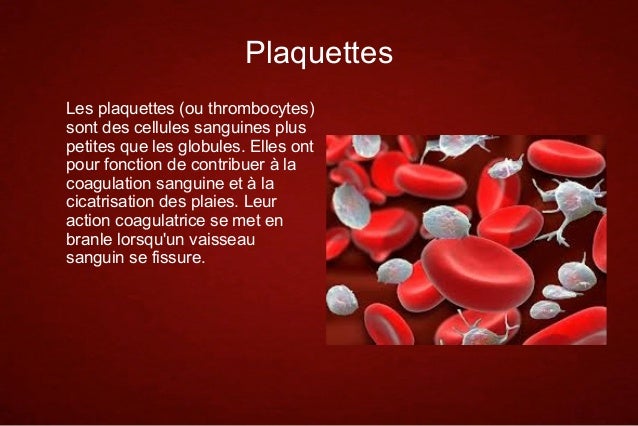 Plaquettes

Les plaquettes (ou thrombocytes) sont des cellules sanguines plus petites que les globules. Elles ont pour fonction de contribuer à la coagulation sanguine et à la cicatrisation des plaies. Leur action coagulatrice se met en branle lorsqu'un vaisseau sanguin se fissure.